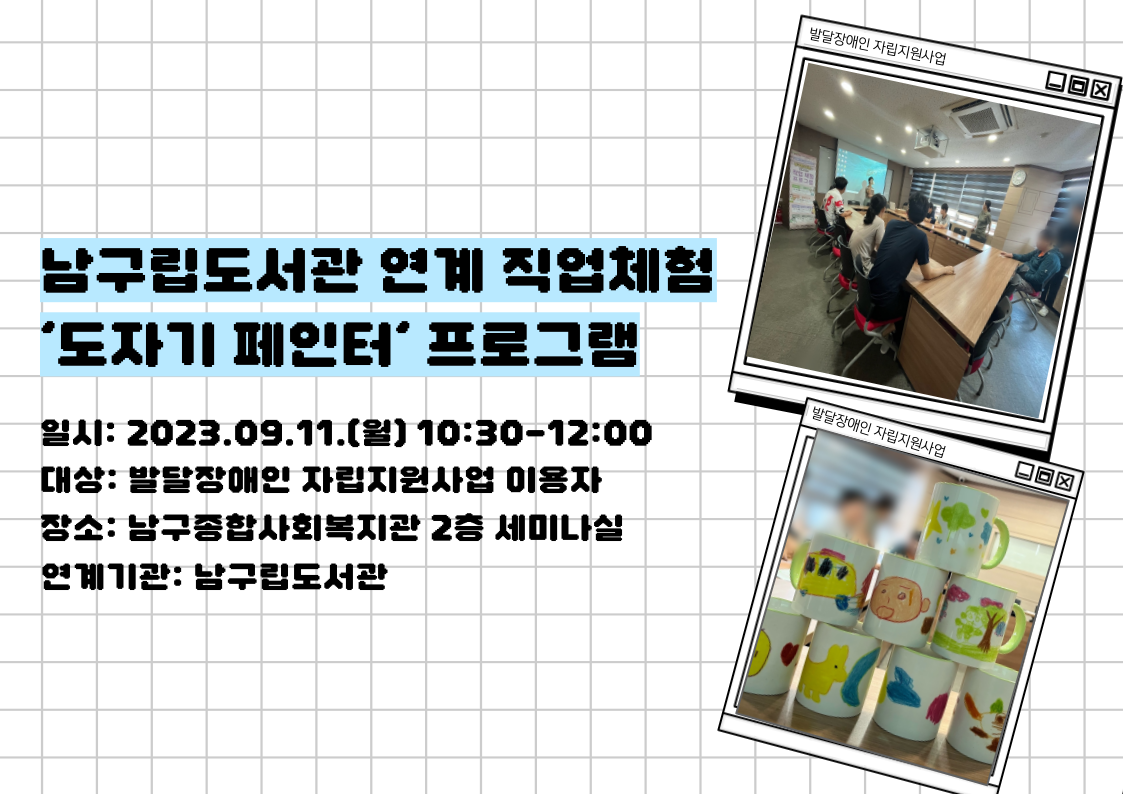 남구립도서관 연계 직업체험
'도자기 페인터' 프로그램

일시: 2023.09.11.(월) 10:30-12:00
대상: 발달장애인 자립지원사업 이용자
장소: 남구종합사회복지관 2층 세미나실
연계기관: 남구립도서관

발달장애인 자립지원사업

발달장애인 자립지원사업